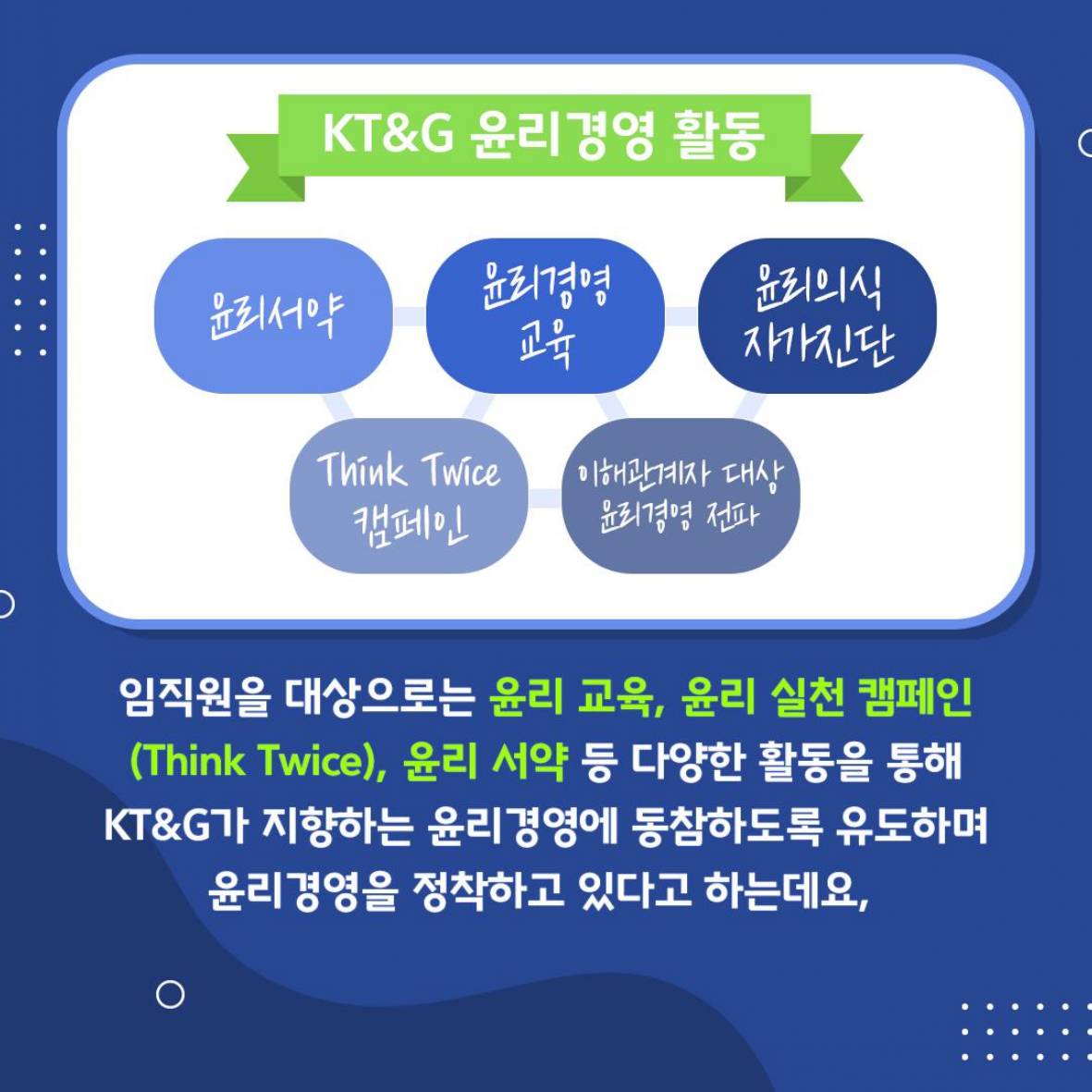 KT&G 윤리경영 활동

윤리서약

윤리경영 교육

윤리의식 자가진단

Think Twice 캠페인

이해관계자 대상 윤리경영 전파

임직원을 대상으로는 윤리 교육, 윤리 실천 캠페인 (Think Twice), 윤리 서약 등 다양한 활동을 통해 KT&G가 지향하는 윤리경영에 동참하도록 유도하며 윤리경영을 정착하고 있다고 하는데요,